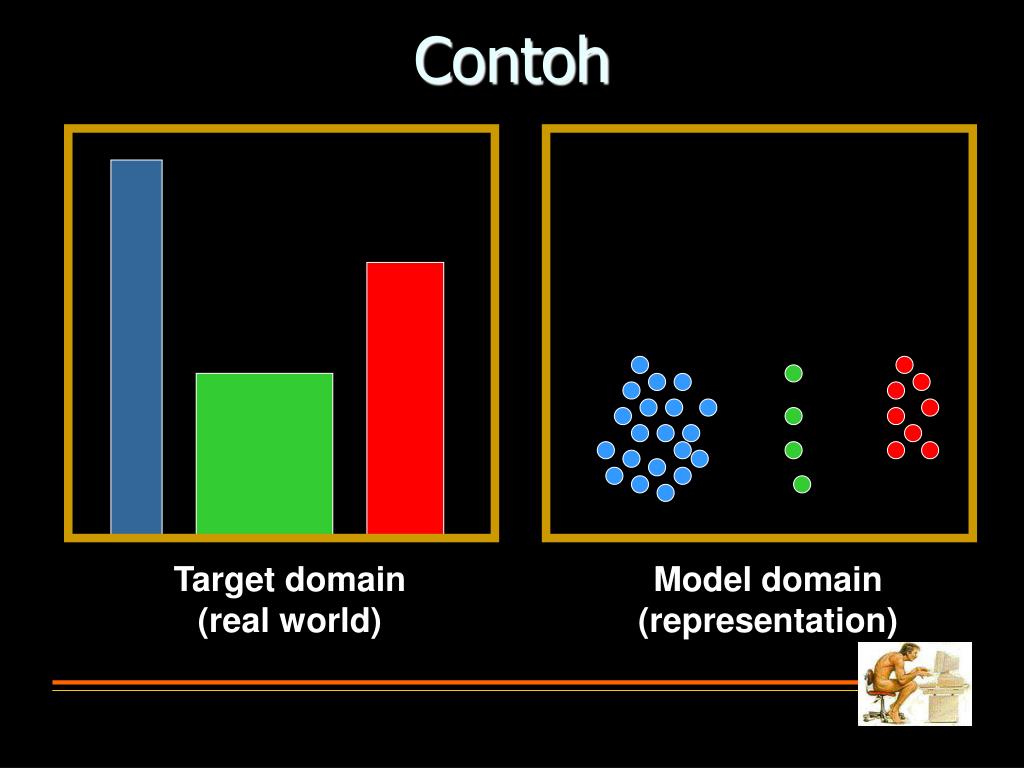 Contoh

Target domain
(real world)

Model domain
(representation)